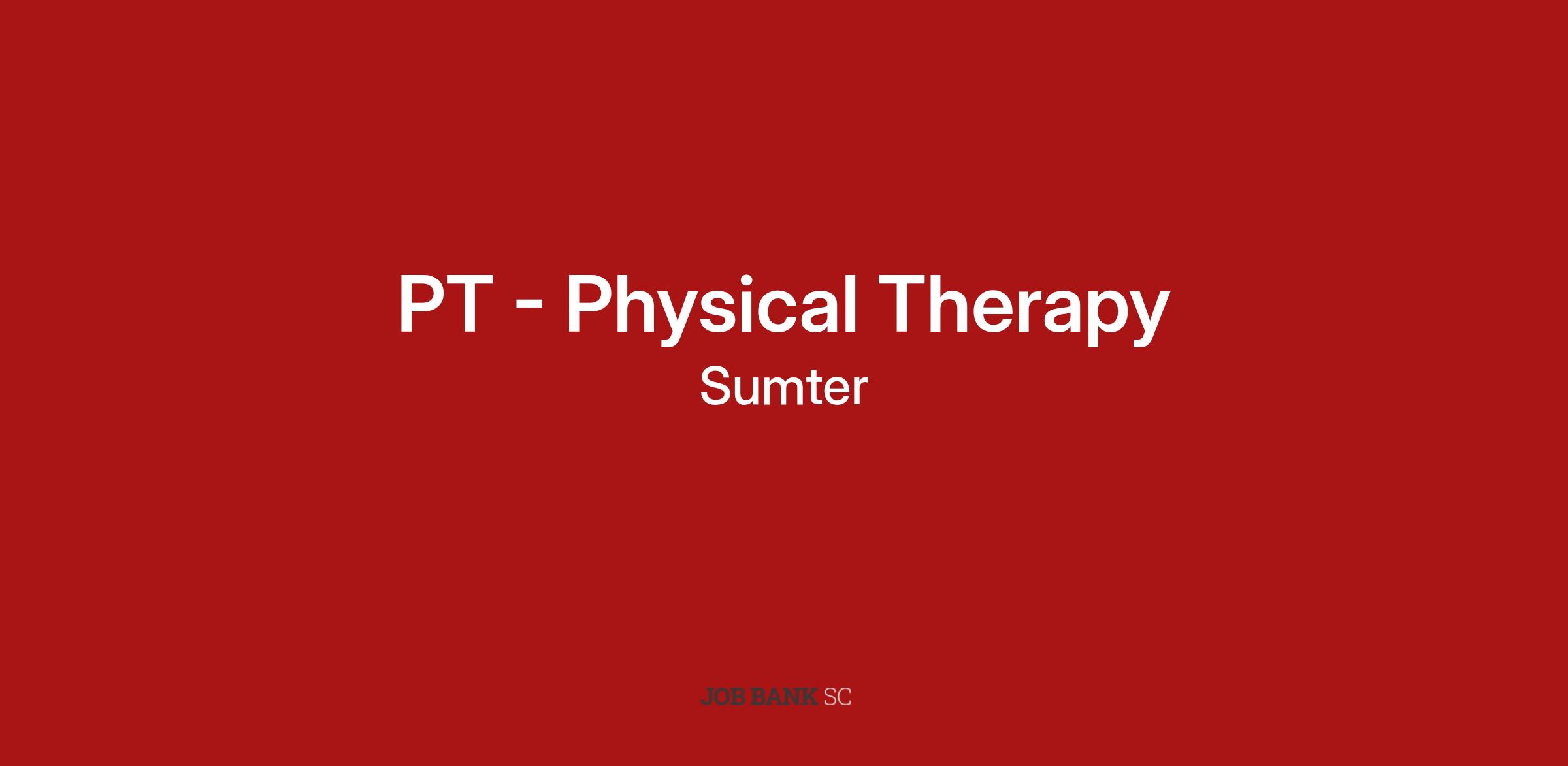 PT - Physical Therapy
Sumter

JOB BANK SC